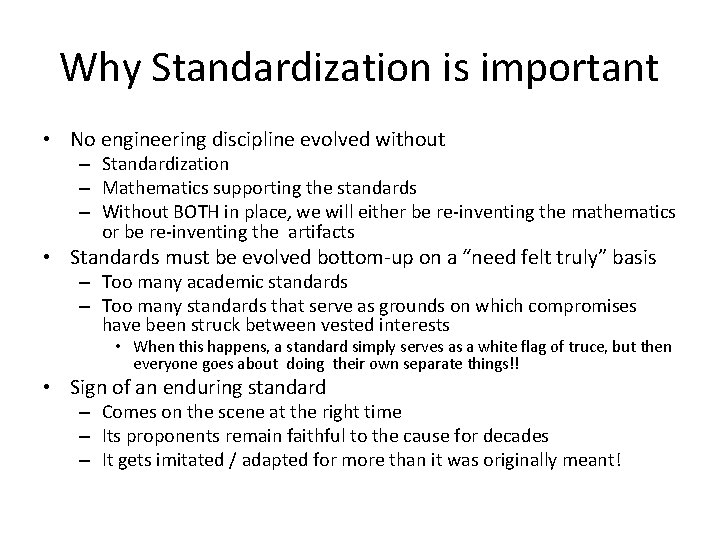 Why Standardization is important

• No engineering discipline evolved without
– Standardization
– Mathematics supporting the standards
– Without BOTH in place, we will either be re-inventing the mathematics or be re-inventing the artifacts
• Standards must be evolved bottom-up on a "need felt truly" basis
– Too many academic standards
– Too many standards that serve as grounds on which compromises have been struck between vested interests
• When this happens, a standard simply serves as a white flag of truce, but then everyone goes about doing their own separate things!!
• Sign of an enduring standard
– Comes on the scene at the right time
– Its proponents remain faithful to the cause for decades
– It gets imitated / adapted for more than it was originally meant!